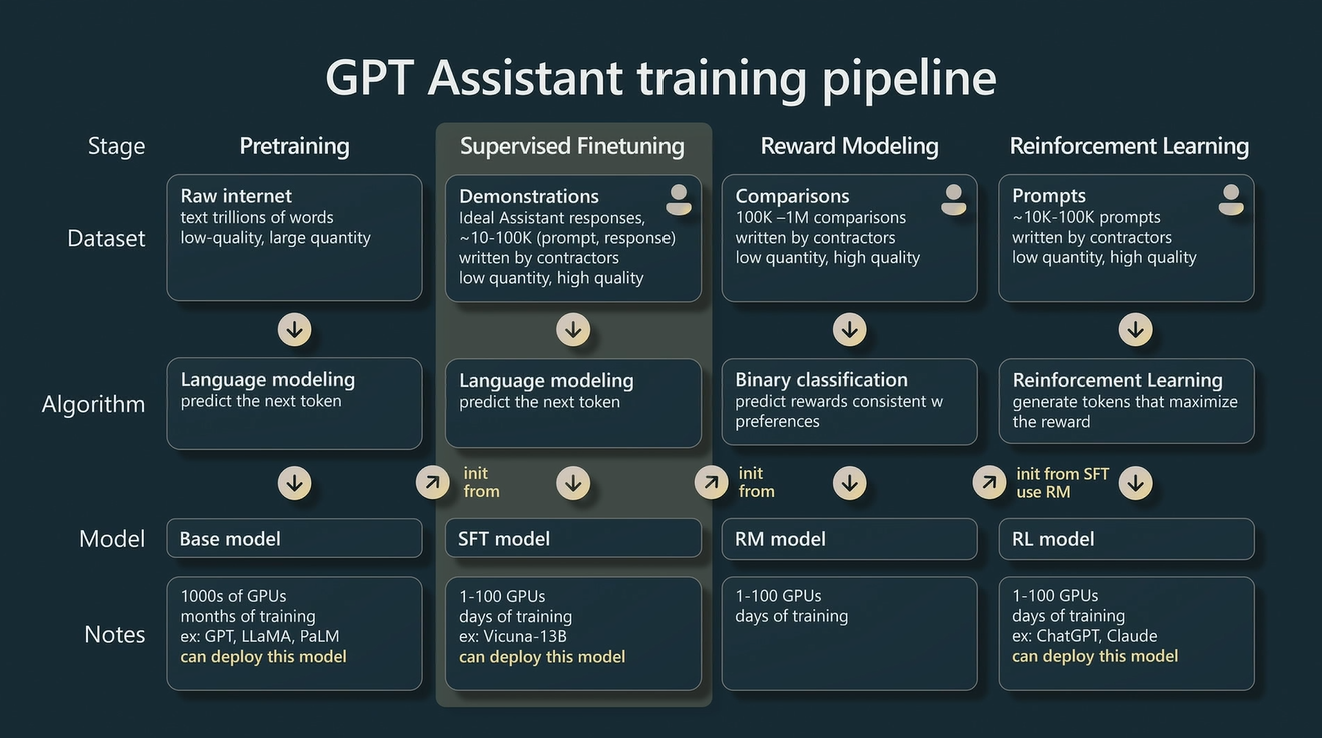 GPT Assistant training pipeline

| Stage | Pretraining | Supervised Finetuning | Reward Modeling | Reinforcement Learning |
|---|---|---|---|---|
| Dataset | Raw internet text trillions of words low-quality, large quantity | Demonstrations Ideal Assistant responses, ~10-100K (prompt, response) written by contractors low quantity, high quality | Comparisons 100K –1M comparisons written by contractors low quantity, high quality | Prompts ~10K-100K prompts written by contractors low quantity, high quality |
| Algorithm | Language modeling predict the next token | Language modeling predict the next token | Binary classification predict rewards consistent w preferences | Reinforcement Learning generate tokens that maximize the reward |
| | | init from | init from | init from SFT use RM |
| Model | Base model | SFT model | RM model | RL model |
| Notes | 1000s of GPUs months of training ex: GPT, LLaMA, PaLM can deploy this model | 1-100 GPUs days of training ex: Vicuna-13B can deploy this model | 1-100 GPUs days of training | 1-100 GPUs days of training ex: ChatGPT, Claude can deploy this model |